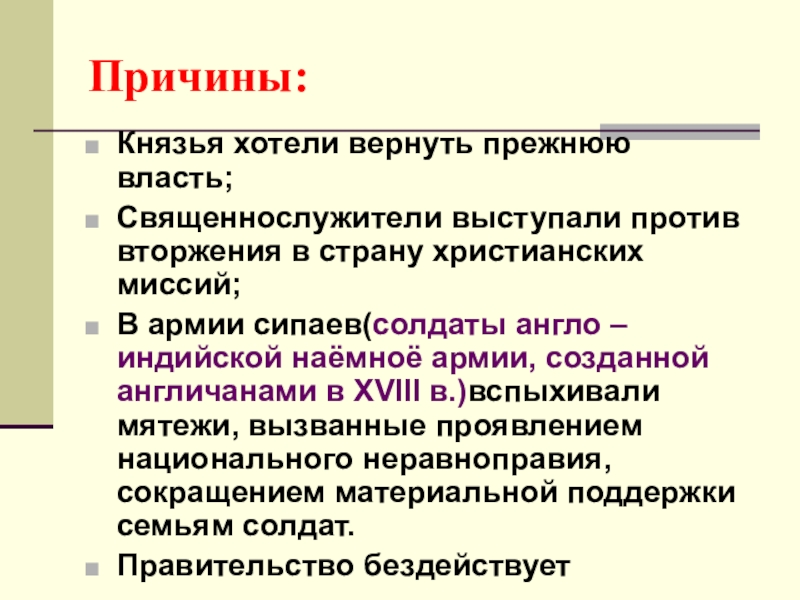 Причины:

Князья хотели вернуть прежнюю власть;

Священнослужители выступали против вторжения в страну христианских миссий;

В армии сипаев(солдаты англо – индийской наёмноё армии, созданной англичанами в XVIII в.)вспыхивали мятежи, вызванные проявлением национального неравноправия, сокращением материальной поддержки семьям солдат.

Правительство бездействует